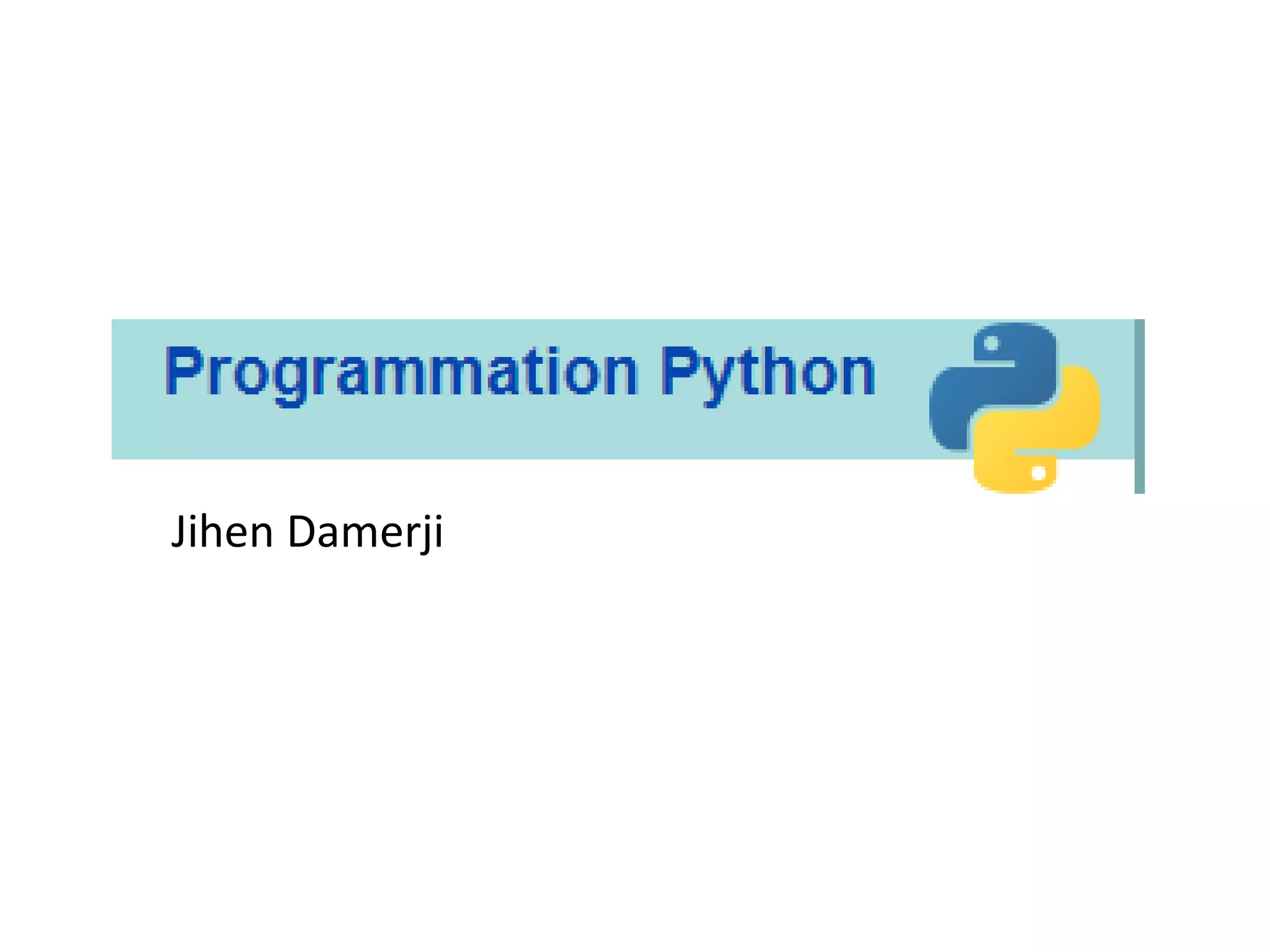 Programmation Python

Jihen Damerji